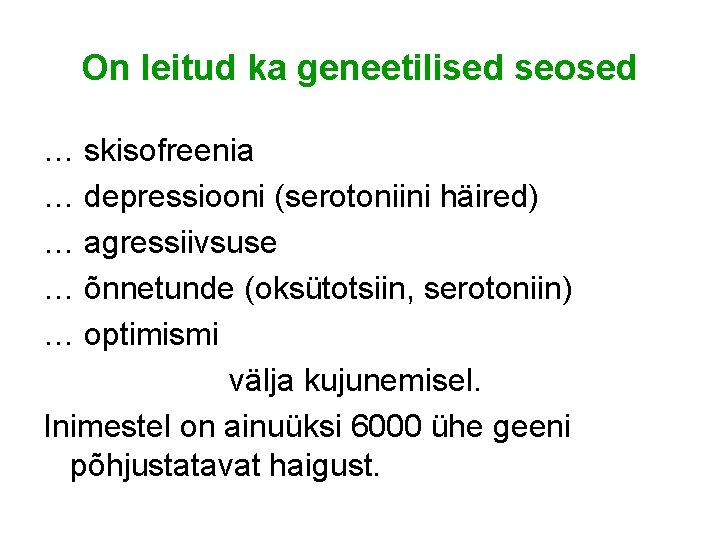 On leitud ka geneetilised seosed

… skisofreenia
… depressiooni (serotoniini häired)
… agressiivsuse
… õnnetunde (oksütotsiin, serotoniin)
… optimismi
välja kujunemisel.

Inimestel on ainuüksi 6000 ühe geeni põhjustatavat haigust.